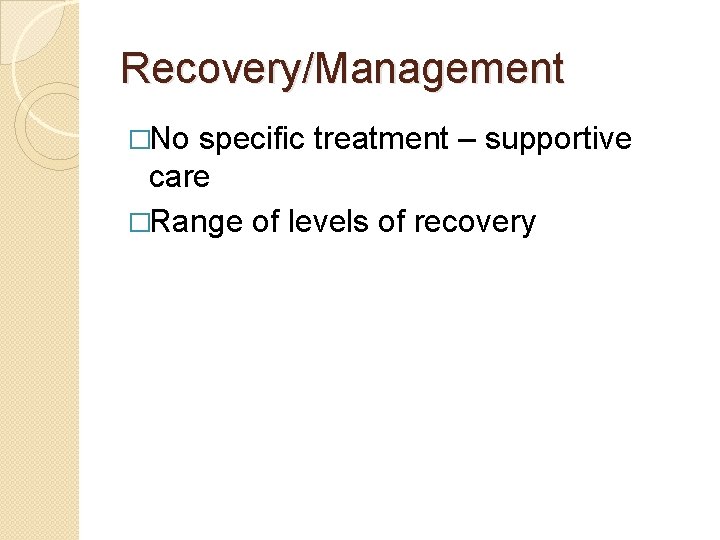 Recovery/Management

□No specific treatment – supportive care

□Range of levels of recovery